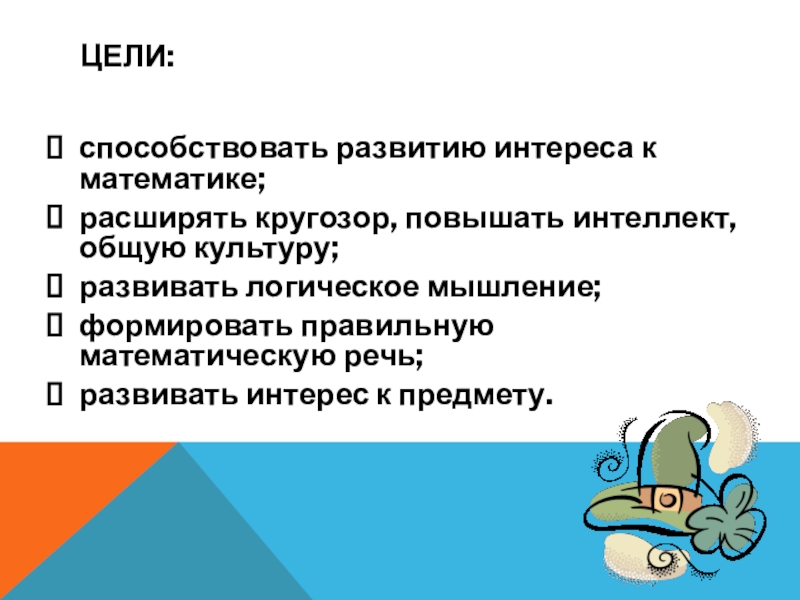 ЦЕЛИ:

 способствовать развитию интереса к математике;
 расширять кругозор, повышать интеллект, общую культуру;
 развивать логическое мышление;
 формировать правильную математическую речь;
 развивать интерес к предмету.